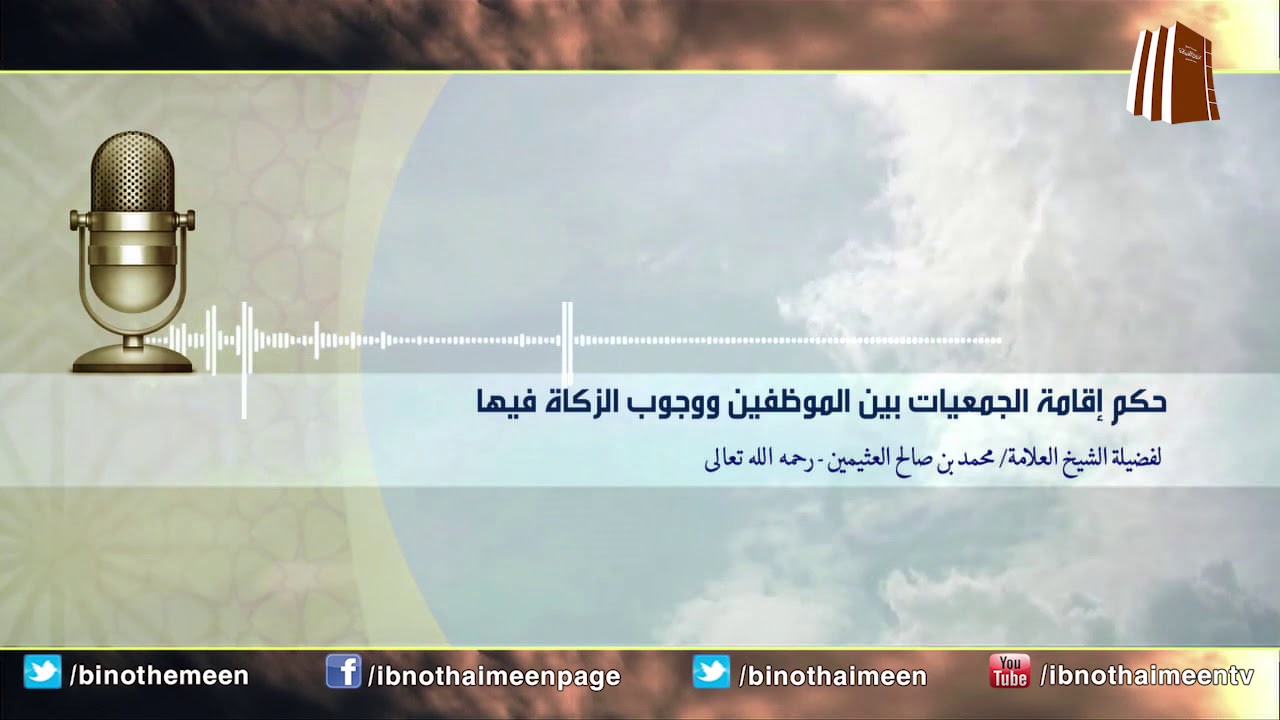 حكم إقامة الجمعيات بين الموظفين ووجوب الزكاة فيها

لفضيلة الشيخ العلامة/ محمد بن صالح العثيمين - رحمه الله تعالى

/binothemeen /ibnothaimeenpage /binothaimeen You Tube /ibnothaimeentv